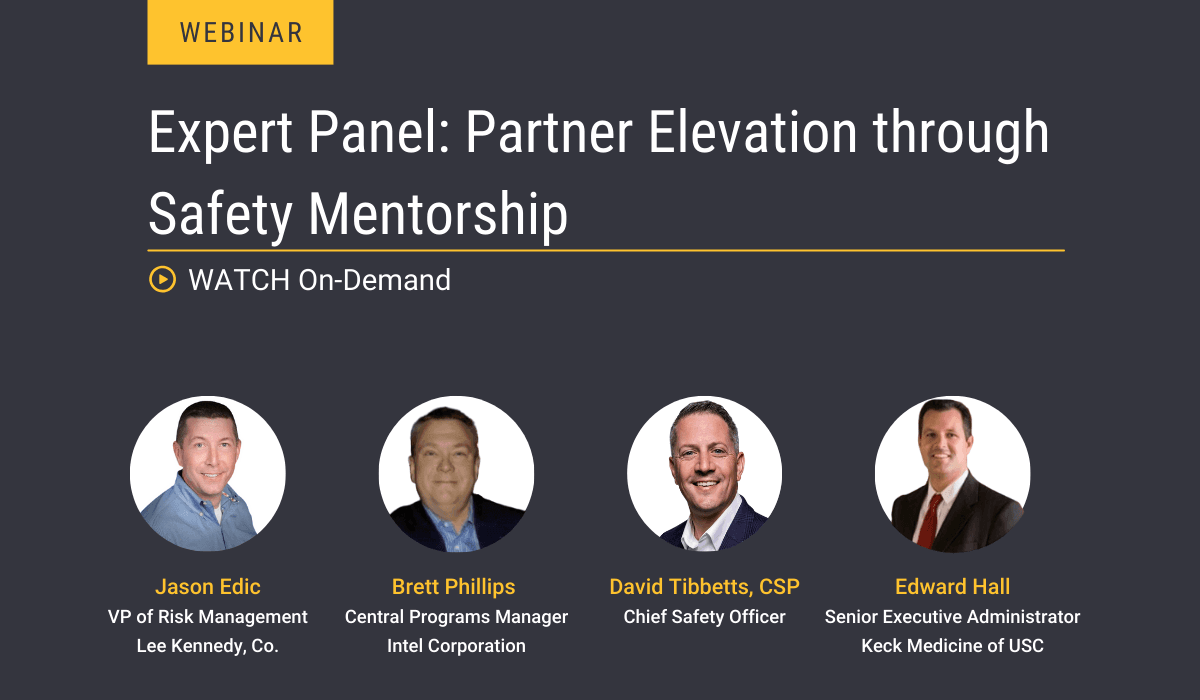 WEBINAR

Expert Panel: Partner Elevation through Safety Mentorship

WATCH On-Demand

Jason Edic
VP of Risk Management
Lee Kennedy, Co.

Brett Phillips
Central Programs Manager
Intel Corporation

David Tibbetts, CSP
Chief Safety Officer

Edward Hall
Senior Executive Administrator
Keck Medicine of USC